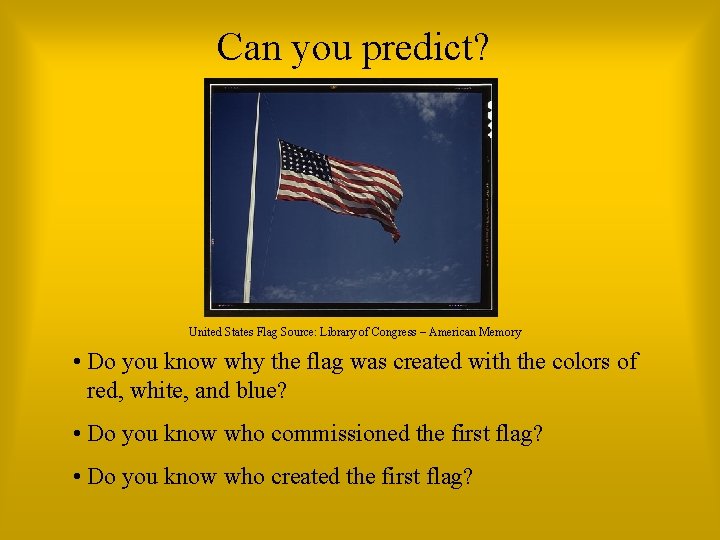 Can you predict?

United States Flag Source: Library of Congress – American Memory

• Do you know why the flag was created with the colors of red, white, and blue?

• Do you know who commissioned the first flag?

• Do you know who created the first flag?